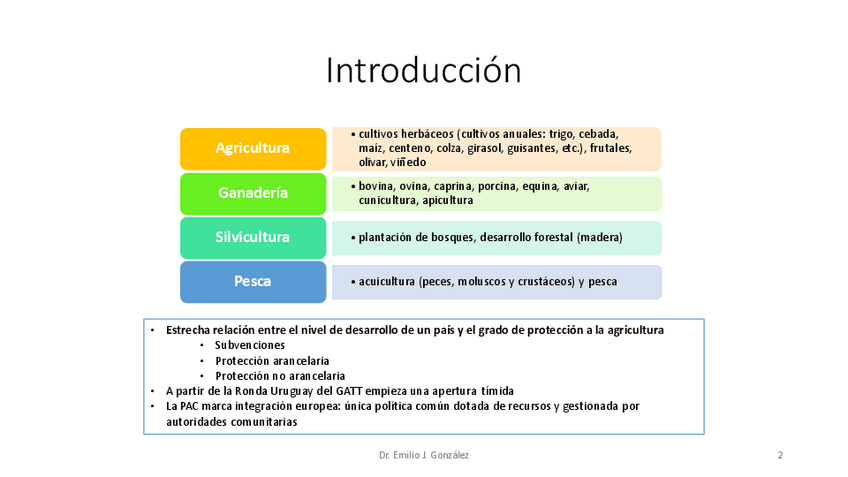 Introducción

Agricultura
• cultivos herbáceos (cultivos anuales: trigo, cebada, maíz, centeno, colza, girasol, guisantes, etc.), frutales, olivar, viñedo

Ganadería
• bovina, ovina, caprina, porcina, equina, aviar, cunicultura, apicultura

Silvicultura
• plantación de bosques, desarrollo forestal (madera)

Pesca
• acuicultura (peces, moluscos y crustáceos) y pesca

• Estrecha relación entre el nivel de desarrollo de un país y el grado de protección a la agricultura
  • Subvenciones
  • Protección arancelaria
  • Protección no arancelaria
• A partir de la Ronda Uruguay del GATT empieza una apertura tímida
• La PAC marca integración europea: única política común dotada de recursos y gestionada por autoridades comunitarias

Dr. Emilio J. González

2